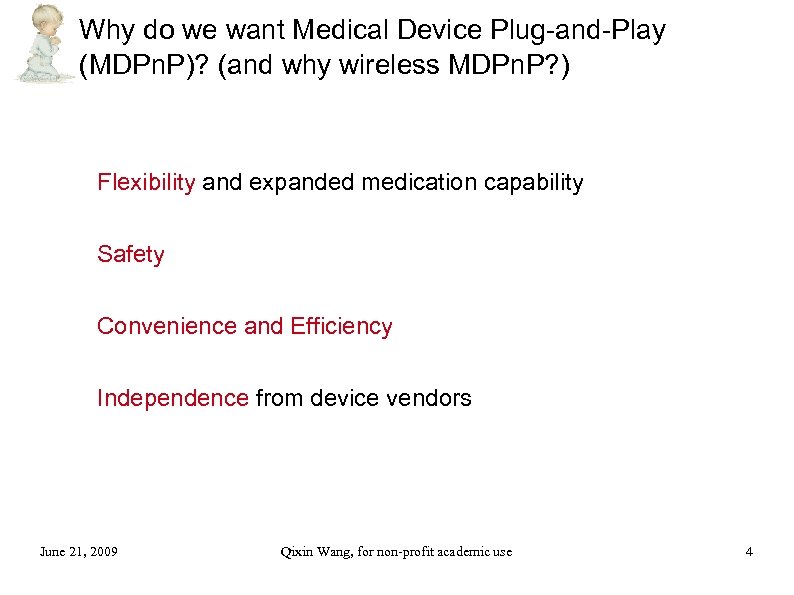 Why do we want Medical Device Plug-and-Play (MDPnP)? (and why wireless MDPnP?)

Flexibility and expanded medication capability

Safety

Convenience and Efficiency

Independence from device vendors

June 21, 2009

Qixin Wang, for non-profit academic use

4